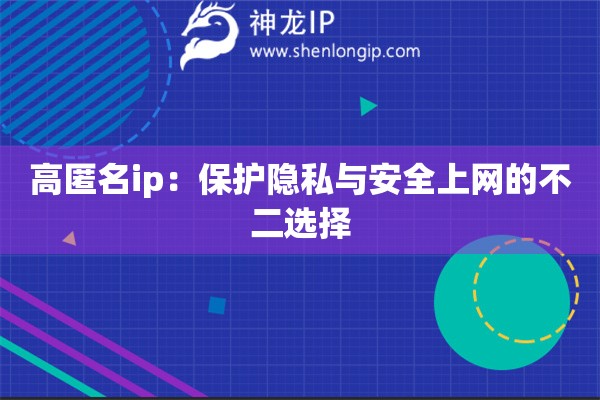 神龙IP
www.shenlongip.com

高匿名ip：保护隐私与安全上网的不二选择